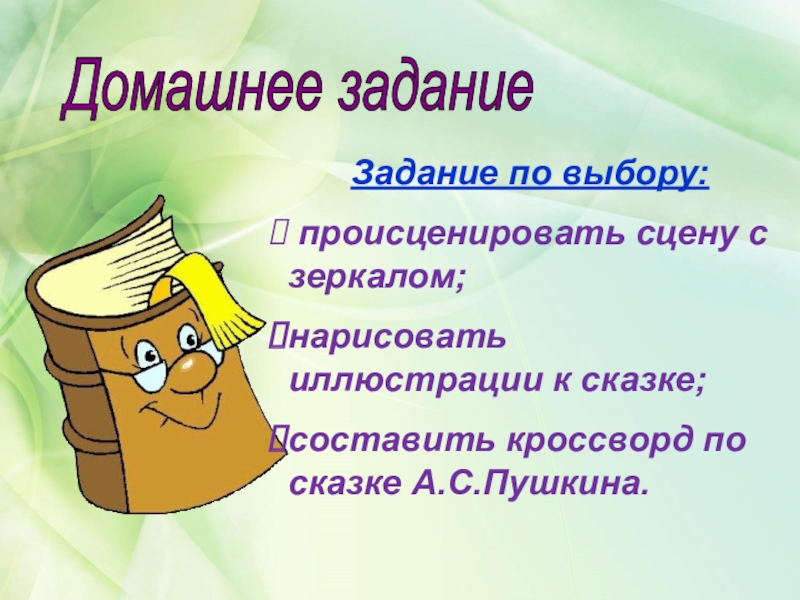 Домашнее задание

Задание по выбору:

 происценировать сцену с зеркалом;

нарисовать иллюстрации к сказке;

составить кроссворд по сказке А.С.Пушкина.